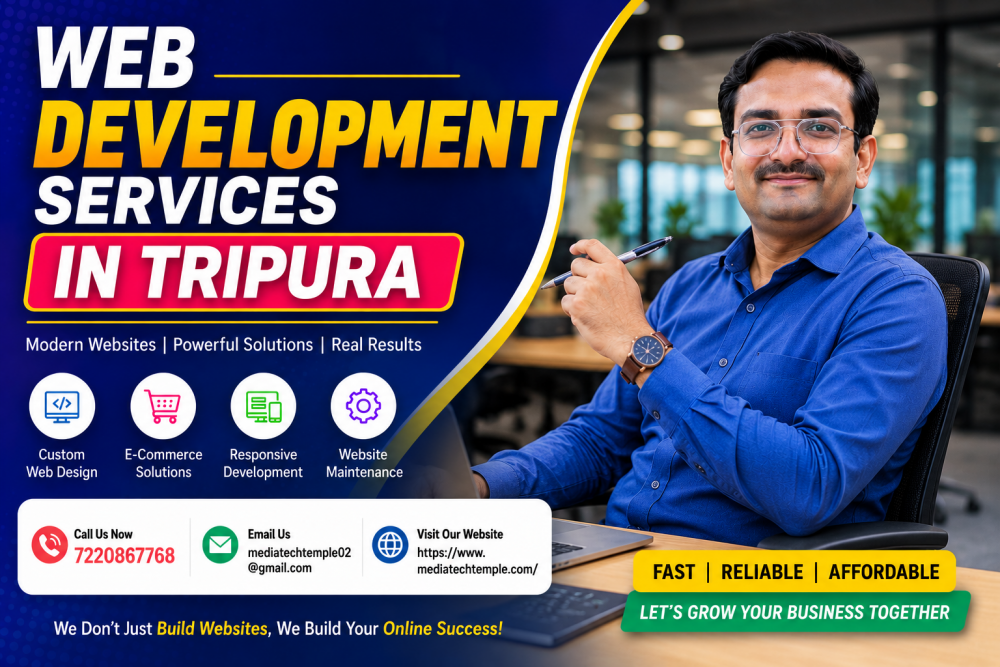 WEB DEVELOPMENT SERVICES
IN TRIPURA

Modern Websites | Powerful Solutions | Real Results

Custom Web Design
E-Commerce Solutions
Responsive Development
Website Maintenance

Call Us Now
7220867768

Email Us
mediatechtemple02@gmail.com

Visit Our Website
https://www.mediatechtemple.com/

FAST | RELIABLE | AFFORDABLE

LET'S GROW YOUR BUSINESS TOGETHER

We Don't Just Build Websites, We Build Your Online Success!